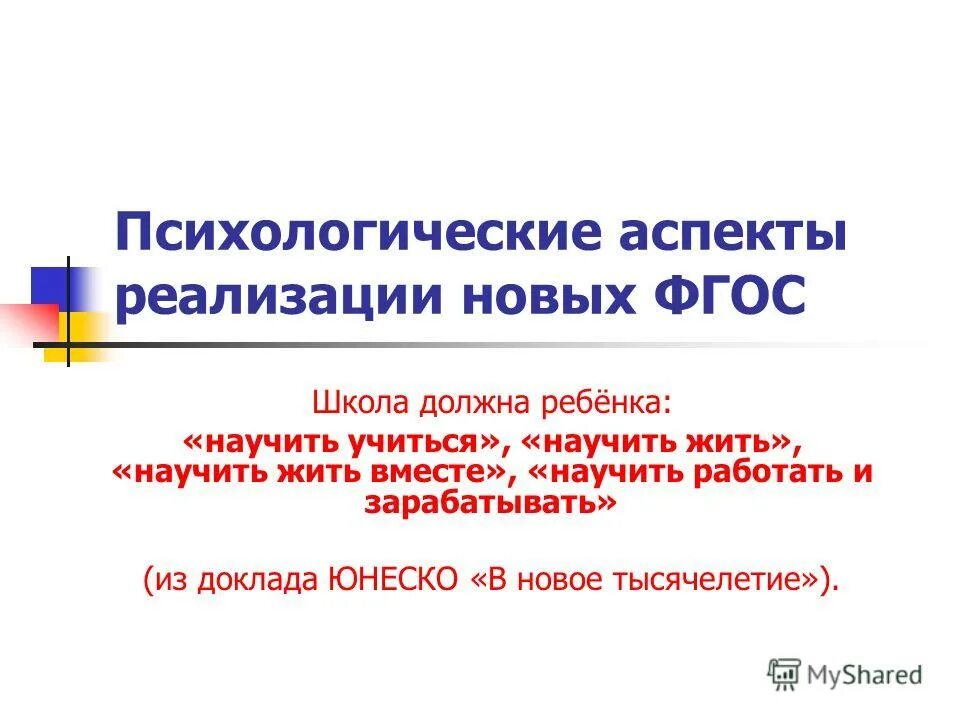 Психологические аспекты реализации новых ФГОС

Школа должна ребёнка:
«научить учиться», «научить жить», «научить жить вместе», «научить работать и зарабатывать»

(из доклада ЮНЕСКО «В новое тысячелетие»).

MyShared